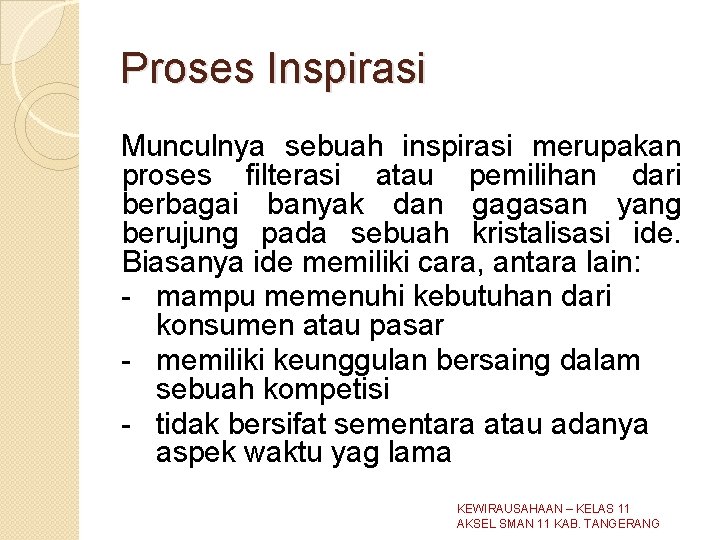 Proses Inspirasi

Munculnya sebuah inspirasi merupakan proses filterasi atau pemilihan dari berbagai banyak dan gagasan yang berujung pada sebuah kristalisasi ide. Biasanya ide memiliki cara, antara lain:

- mampu memenuhi kebutuhan dari konsumen atau pasar
- memiliki keunggulan bersaing dalam sebuah kompetisi
- tidak bersifat sementara atau adanya aspek waktu yag lama

KEWIRAUSAHAAN – KELAS 11
AKSEL SMAN 11 KAB. TANGERANG